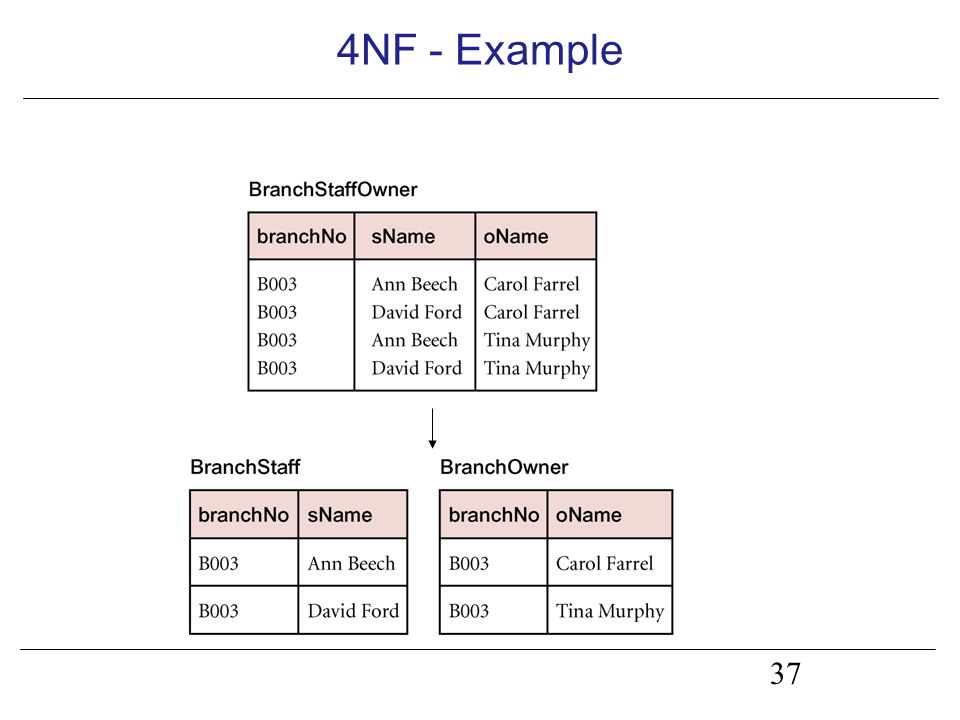 4NF - Example

BranchStaffOwner

| branchNo | sName | oName |
|---|---|---|
| B003 | Ann Beech | Carol Farrel |
| B003 | David Ford | Carol Farrel |
| B003 | Ann Beech | Tina Murphy |
| B003 | David Ford | Tina Murphy |

BranchStaff

| branchNo | sName |
|---|---|
| B003 | Ann Beech |
| B003 | David Ford |

BranchOwner

| branchNo | oName |
|---|---|
| B003 | Carol Farrel |
| B003 | Tina Murphy |

37